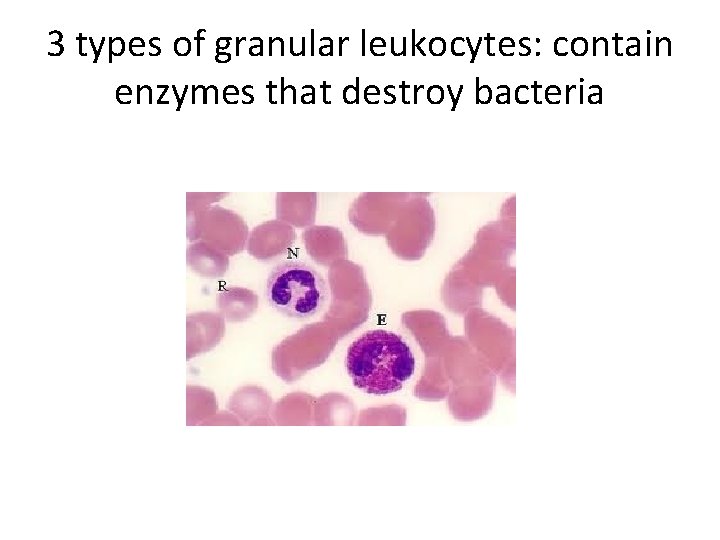 3 types of granular leukocytes: contain enzymes that destroy bacteria

N

R

E